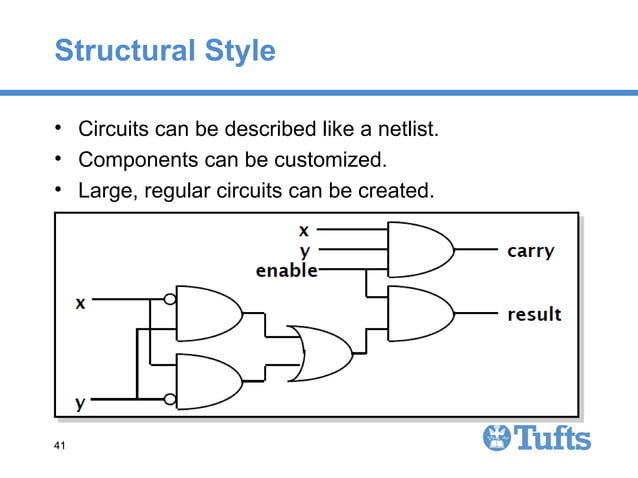 Structural Style

• Circuits can be described like a netlist.
• Components can be customized.
• Large, regular circuits can be created.

x
y
enable
carry
x
result
y

41

Tufts